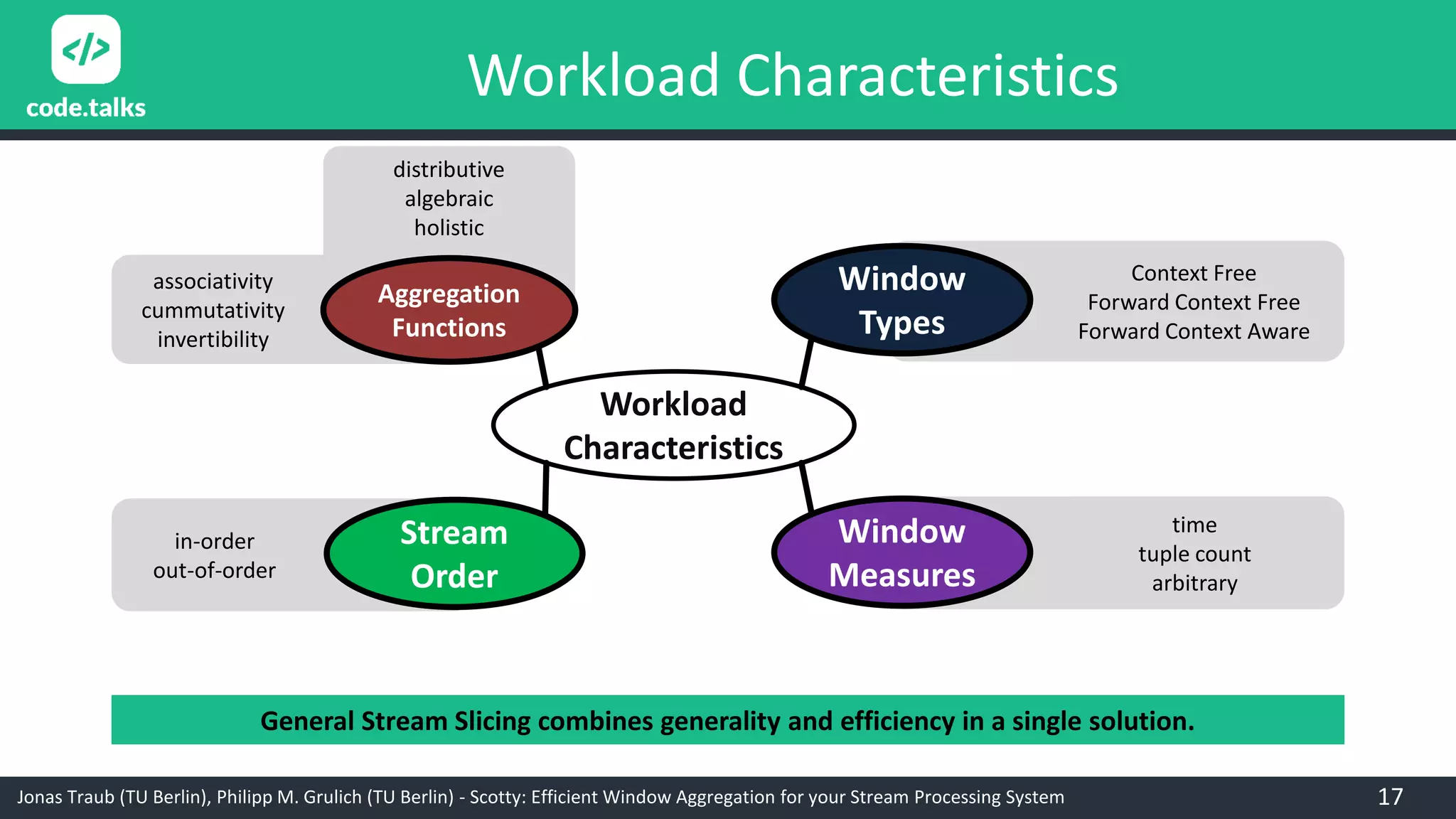 </>
code.talks

Workload Characteristics

distributive
algebraic
holistic

associativity
cummutativity
invertibility

Aggregation Functions

Window Types

Context Free
Forward Context Free
Forward Context Aware

Workload Characteristics

in-order
out-of-order

Stream Order

Window Measures

time
tuple count
arbitrary

General Stream Slicing combines generality and efficiency in a single solution.

Jonas Traub (TU Berlin), Philipp M. Grulich (TU Berlin) - Scotty: Efficient Window Aggregation for your Stream Processing System

17